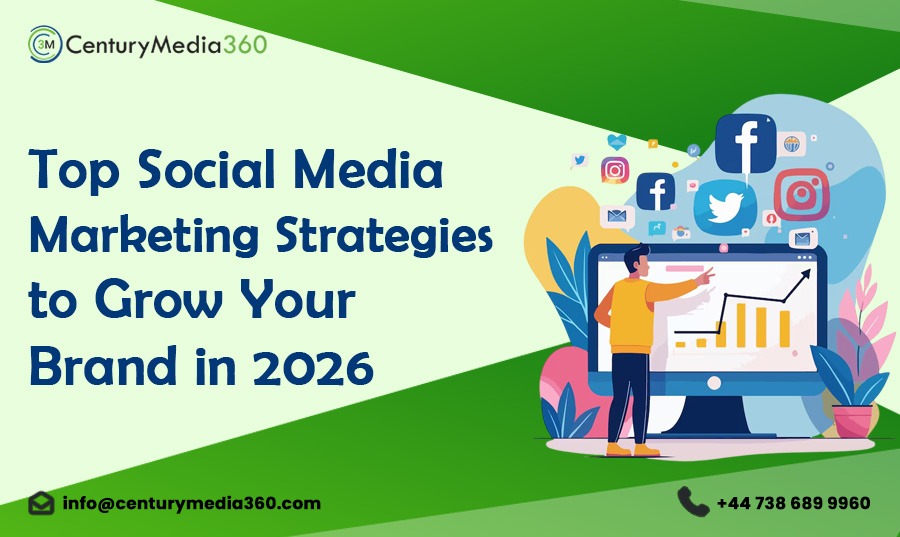 3M CenturyMedia360

Top Social Media Marketing Strategies to Grow Your Brand in 2026

info@centurymedia360.com

+44 738 689 9960